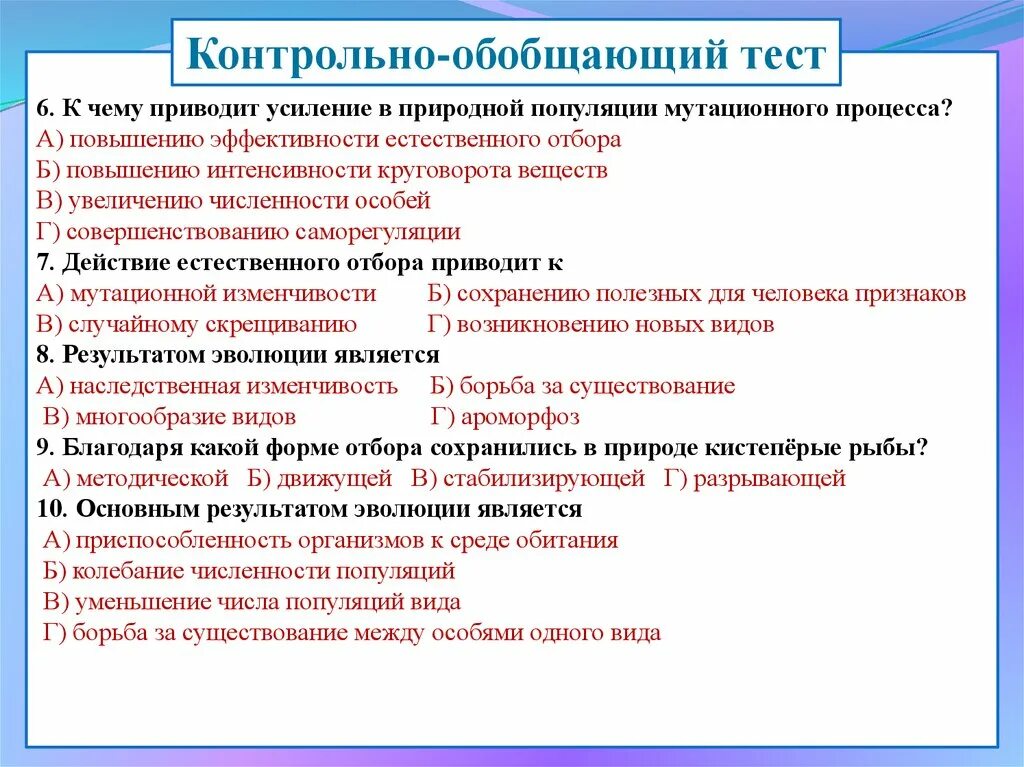 Контрольно-обобщающий тест

6. К чему приводит усиление в природной популяции мутационного процесса?
А) повышению эффективности естественного отбора
Б) повышению интенсивности круговорота веществ
В) увеличению численности особей
Г) совершенствованию саморегуляции

7. Действие естественного отбора приводит к
А) мутационной изменчивости Б) сохранению полезных для человека признаков
В) случайному скрещиванию Г) возникновению новых видов

8. Результатом эволюции является
А) наследственная изменчивость Б) борьба за существование
В) многообразие видов Г) ароморфоз

9. Благодаря какой форме отбора сохранились в природе кистепёрые рыбы?
А) методической Б) движущей В) стабилизирующей Г) разрывающей

10. Основным результатом эволюции является
А) приспособленность организмов к среде обитания
Б) колебание численности популяций
В) уменьшение числа популяций вида
Г) борьба за существование между особями одного вида